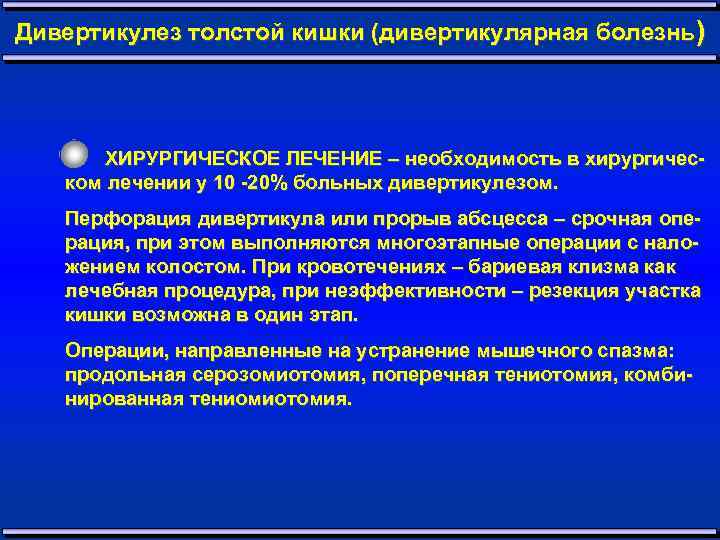 Дивертикулез толстой кишки (дивертикулярная болезнь)

ХИРУРГИЧЕСКОЕ ЛЕЧЕНИЕ – необходимость в хирургическом лечении у 10 -20% больных дивертикулезом.

Перфорация дивертикула или прорыв абсцесса – срочная операция, при этом выполняются многоэтапные операции с наложением колостом. При кровотечениях – бариевая клизма как лечебная процедура, при неэффективности – резекция участка кишки возможна в один этап.

Операции, направленные на устранение мышечного спазма: продольная серозомиотомия, поперечная тениотомия, комбинированная тениомиотомия.